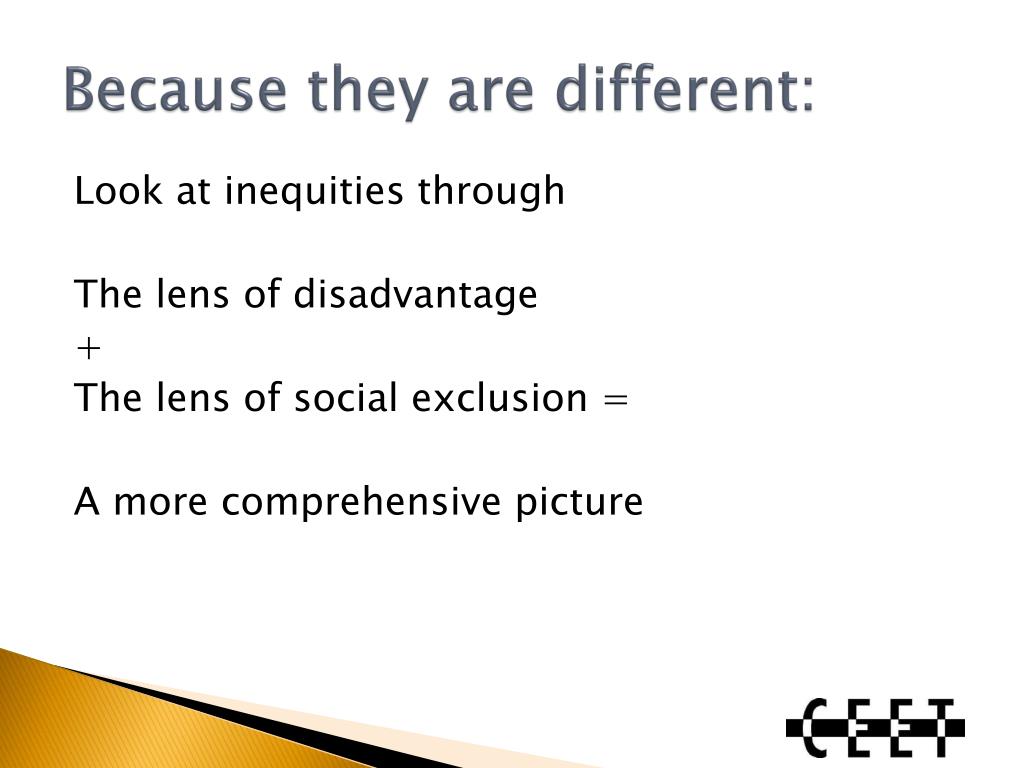 Because they are different:

Look at inequities through

The lens of disadvantage
+
The lens of social exclusion =

A more comprehensive picture

CEET